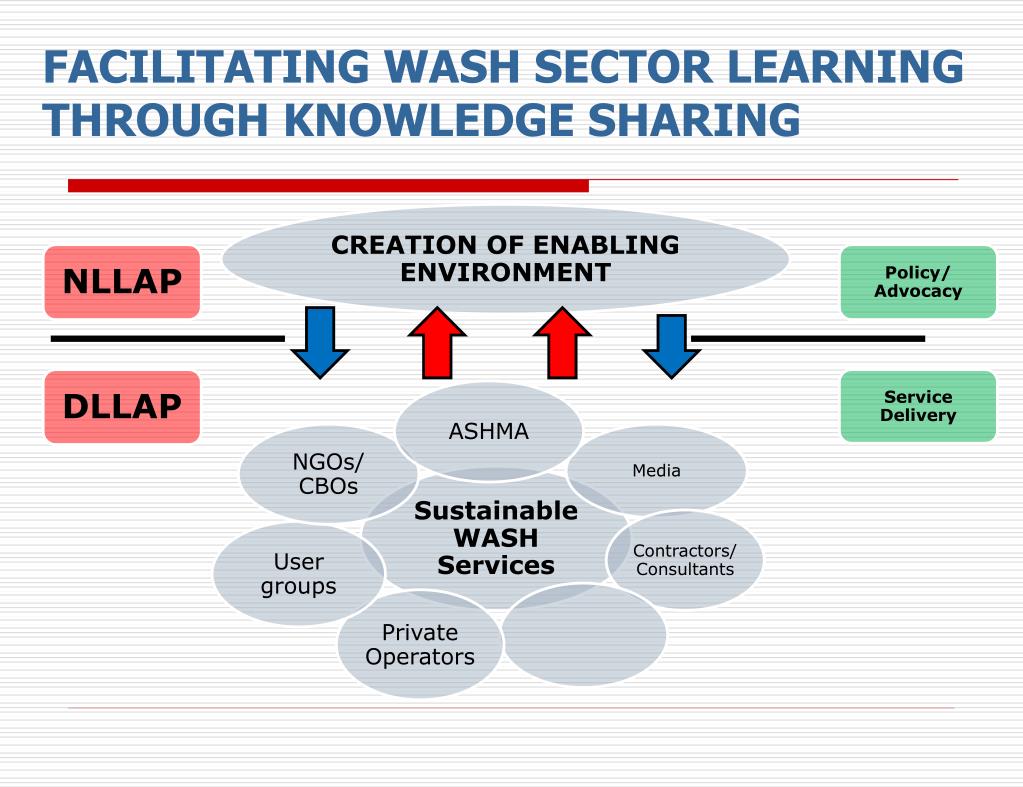 FACILITATING WASH SECTOR LEARNING THROUGH KNOWLEDGE SHARING

CREATION OF ENABLING ENVIRONMENT

NLLAP

Policy/ Advocacy

DLLAP

Service Delivery

ASHMA

NGOs/ CBOs

Media

Sustainable WASH Services

User groups

Contractors/ Consultants

Private Operators